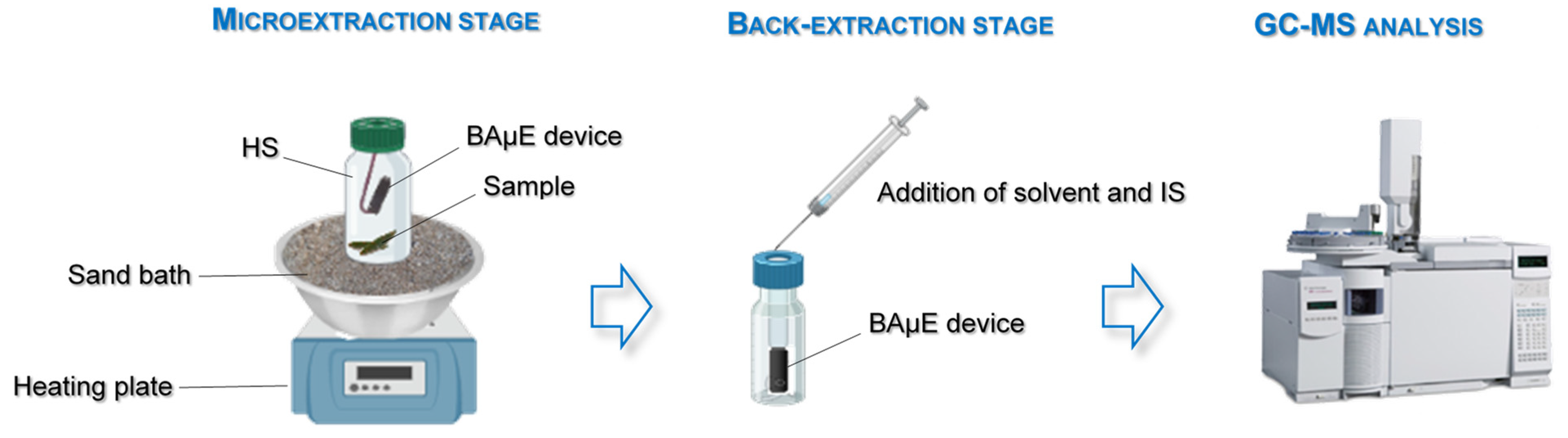 MICROEXTRACTION STAGE

HS

BAµE device

Sample

Sand bath

Heating plate

BACK-EXTRACTION STAGE

Addition of solvent and IS

BAµE device

GC-MS ANALYSIS